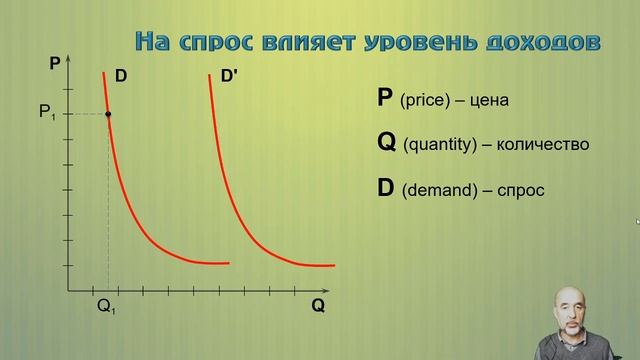 На спрос влияет уровень доходов

P

D

D'

$P_1$

$Q_1$

Q

**P** (price) – цена

**Q** (quantity) – количество

**D** (demand) – спрос